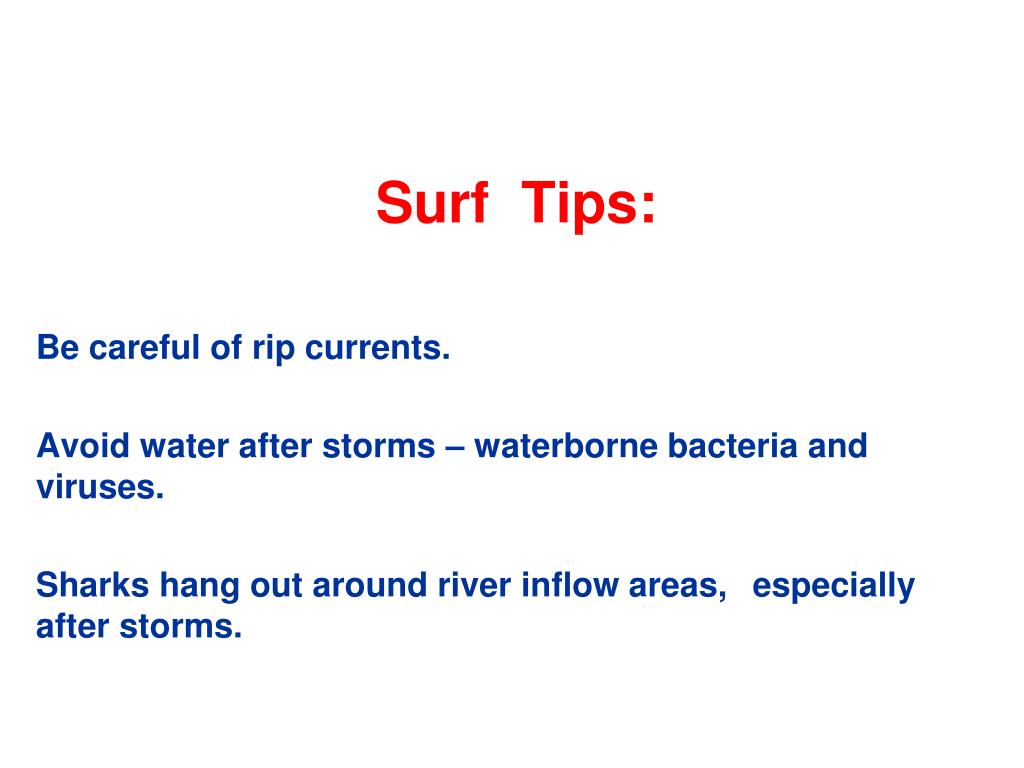 Surf Tips:

Be careful of rip currents.

Avoid water after storms – waterborne bacteria and viruses.

Sharks hang out around river inflow areas, especially after storms.